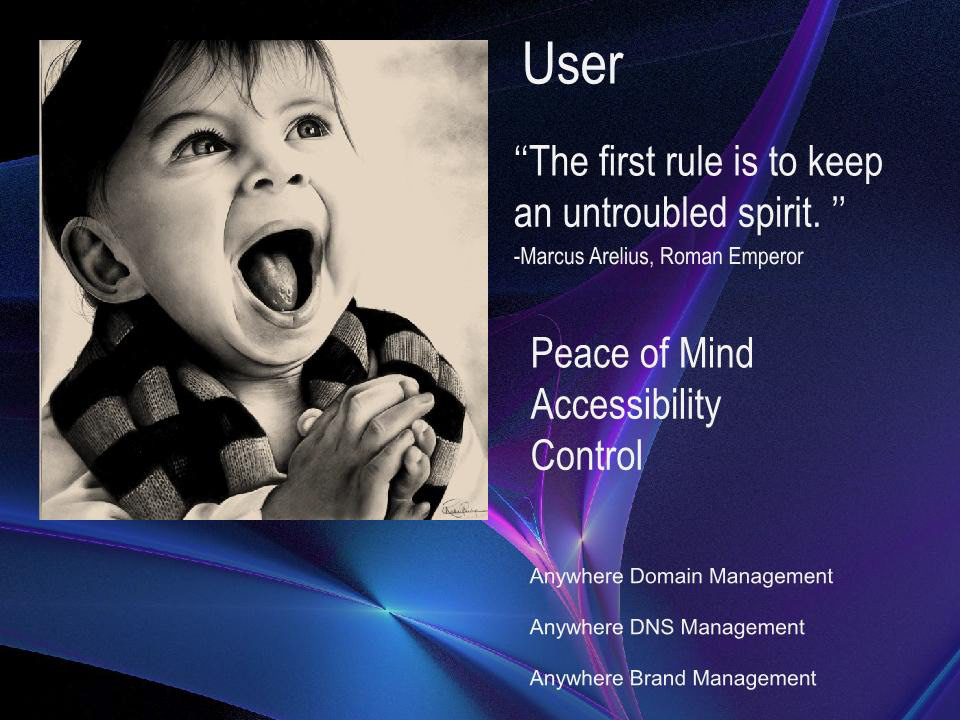 User

“The first rule is to keep an untroubled spirit. ”
-Marcus Arelius, Roman Emperor

Peace of Mind
Accessibility
Control

Anywhere Domain Management

Anywhere DNS Management

Anywhere Brand Management